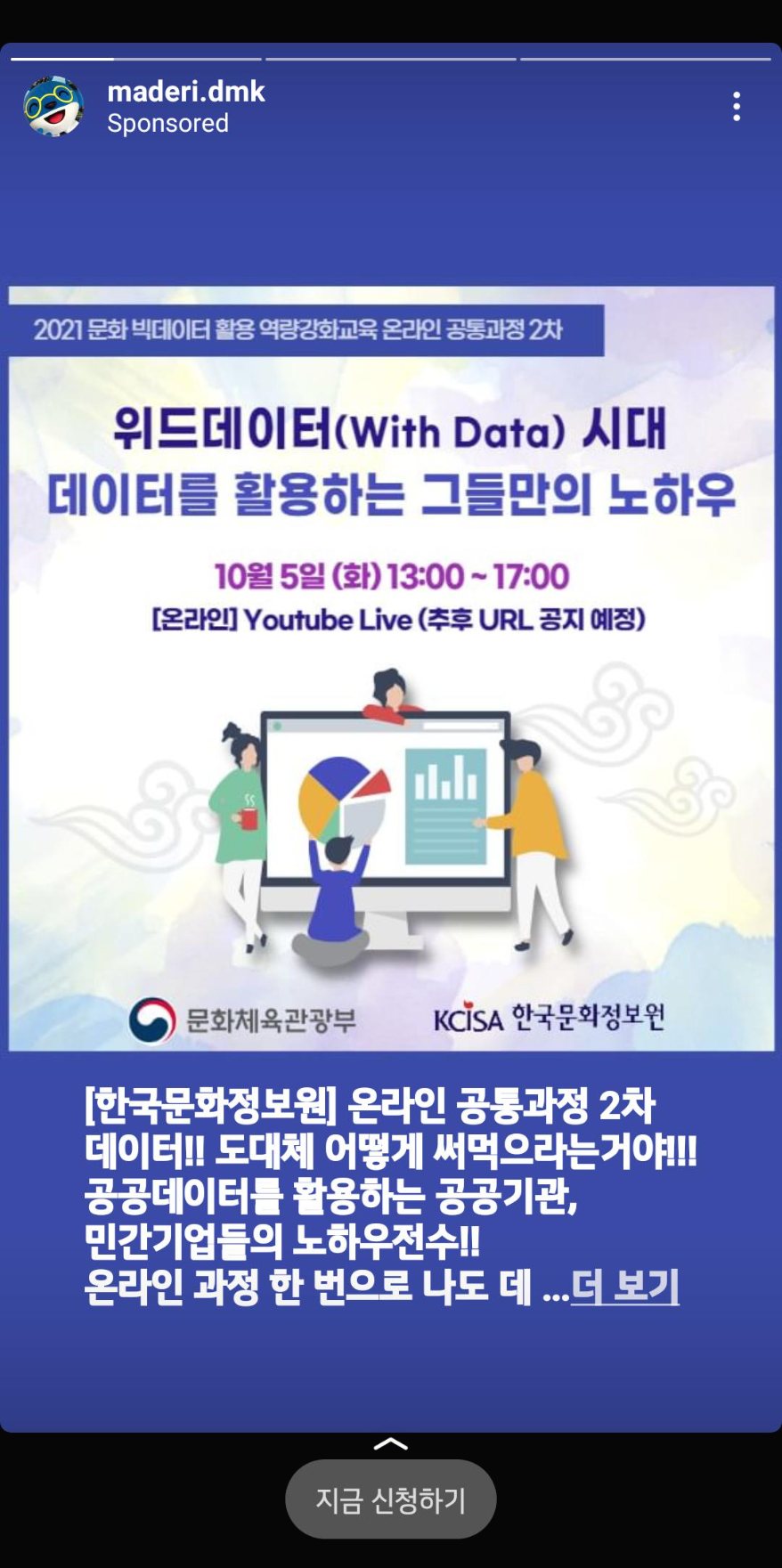 maderi.dmk
Sponsored

2021 문화 빅데이터 활용 역량강화교육 온라인 공통과정 2차

위드데이터(With Data) 시대
데이터를 활용하는 그들만의 노하우

10월 5일 (화) 13:00 ~ 17:00
[온라인] Youtube Live (추후 URL 공지 예정)

문화체육관광부
KCISA 한국문화정보원

[한국문화정보원] 온라인 공통과정 2차
데이터!! 도대체 어떻게 써먹으라는거야!!!
공공데이터를 활용하는 공공기관, 민간기업들의 노하우전수!!
온라인 과정 한 번으로 나도 데 ...더 보기

지금 신청하기